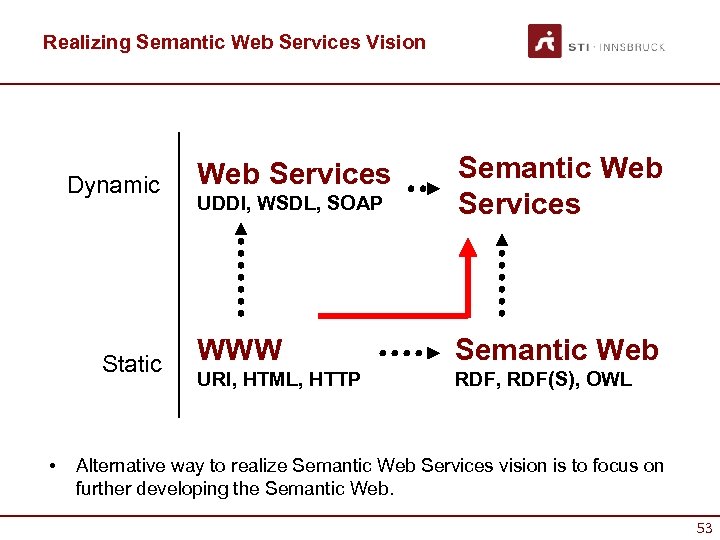 Realizing Semantic Web Services Vision

STI · INNSBRUCK

Dynamic

Web Services
UDDI, WSDL, SOAP

Semantic Web Services

Static

WWW
URI, HTML, HTTP

Semantic Web
RDF, RDF(S), OWL

• Alternative way to realize Semantic Web Services vision is to focus on further developing the Semantic Web.

53